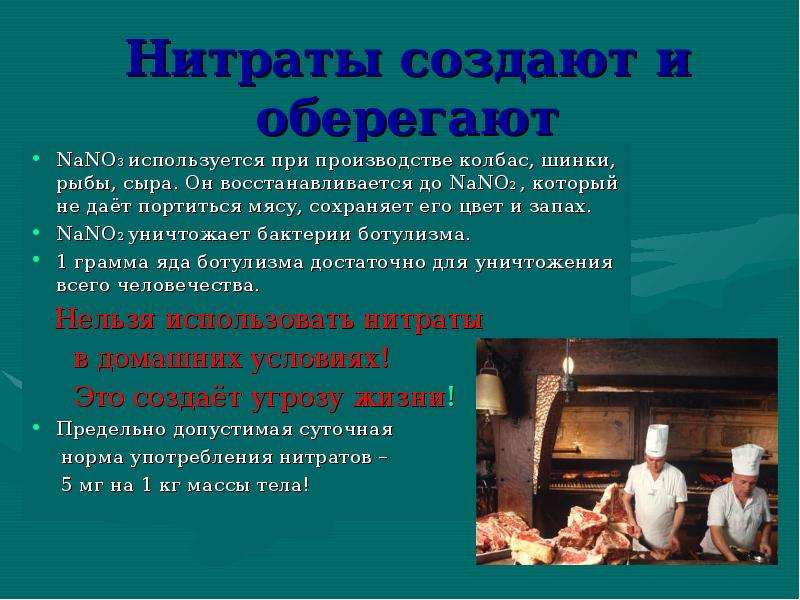 Нитраты создают и оберегают

• $NaNO_3$ используется при производстве колбас, шинки, рыбы, сыра. Он восстанавливается до $NaNO_2$ , который не даёт портиться мясу, сохраняет его цвет и запах.
• $NaNO_2$ уничтожает бактерии ботулизма.
• 1 грамма яда ботулизма достаточно для уничтожения всего человечества.

Нельзя использовать нитраты
в домашних условиях!
Это создаёт угрозу жизни!

• Предельно допустимая суточная норма употребления нитратов – 5 мг на 1 кг массы тела!